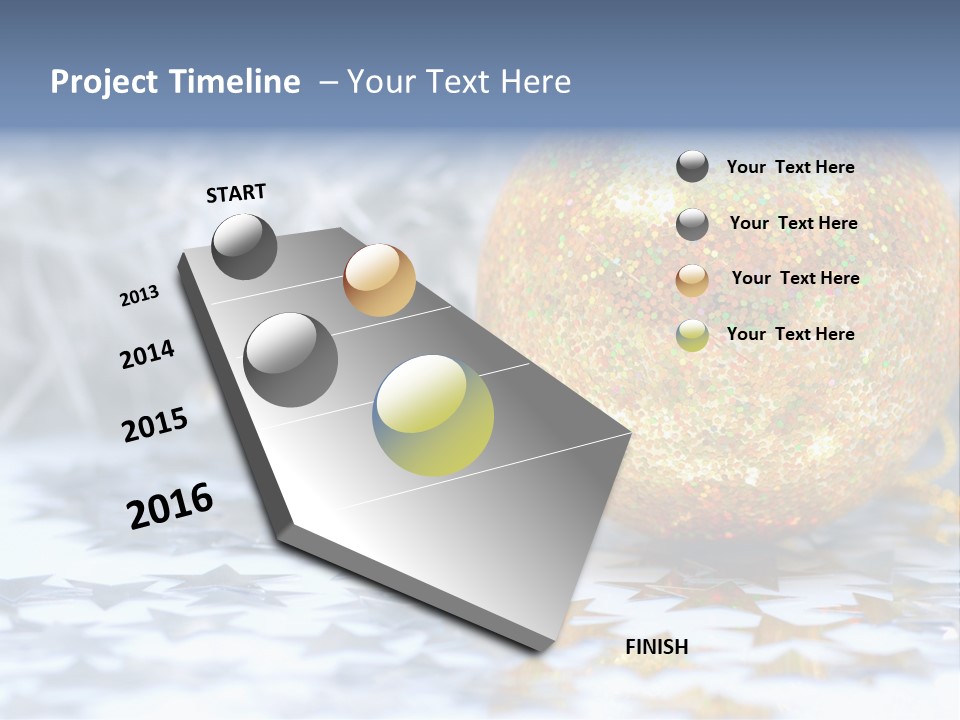 Project Timeline – Your Text Here

START

2013

2014

2015

2016

FINISH

Your Text Here

Your Text Here

Your Text Here

Your Text Here